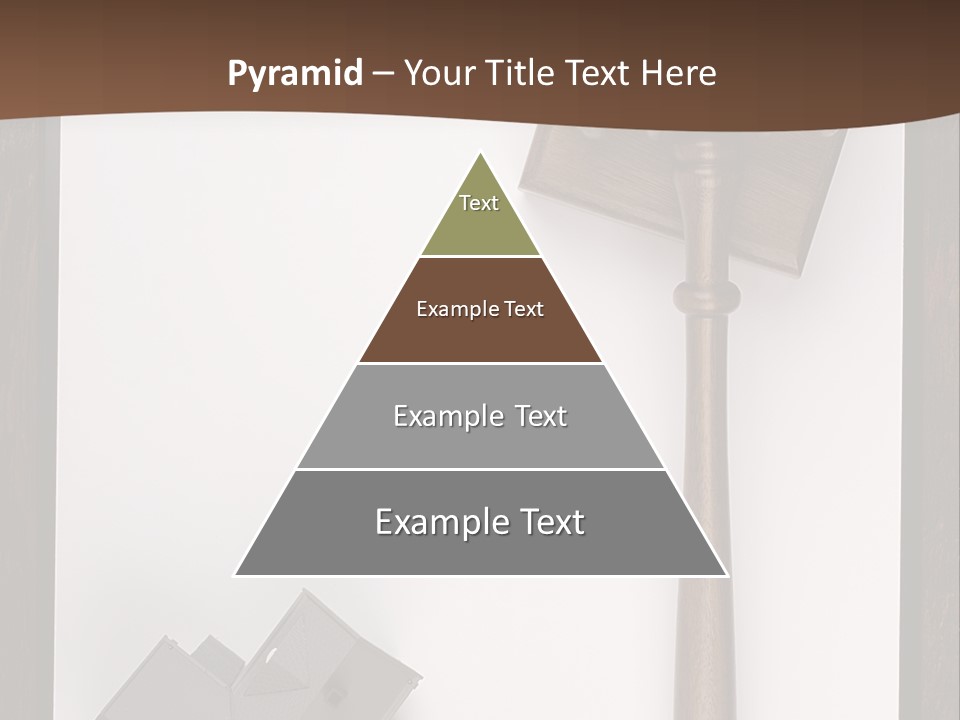 Pyramid – Your Title Text Here

Text

Example Text

Example Text

Example Text